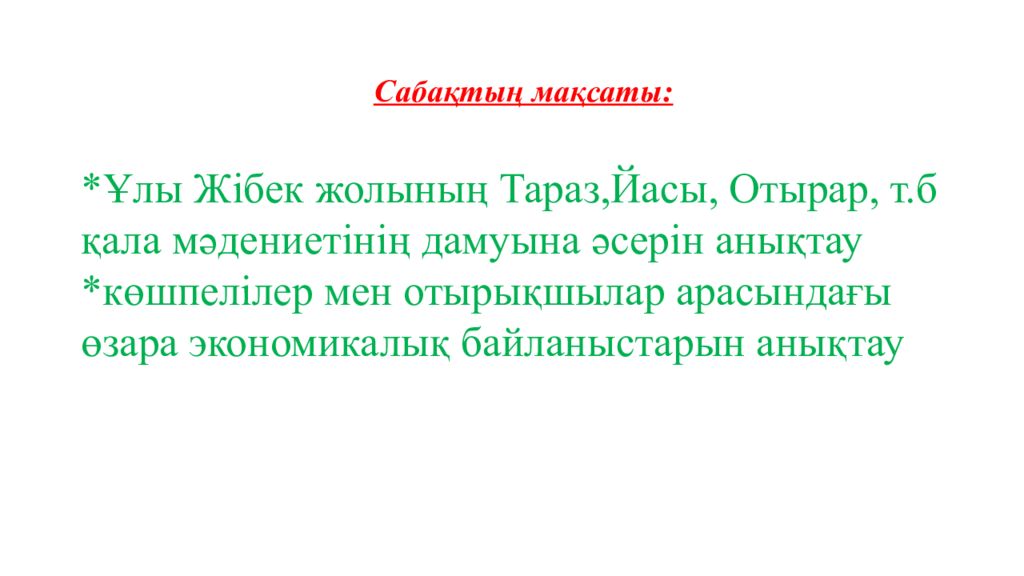 Сабақтың мақсаты:

*Ұлы Жібек жолының Тараз,Йасы, Отырар, т.б қала мәдениетінің дамуына әсерін анықтау
*көшпелілер мен отырықшылар арасындағы өзара экономикалық байланыстарын анықтау